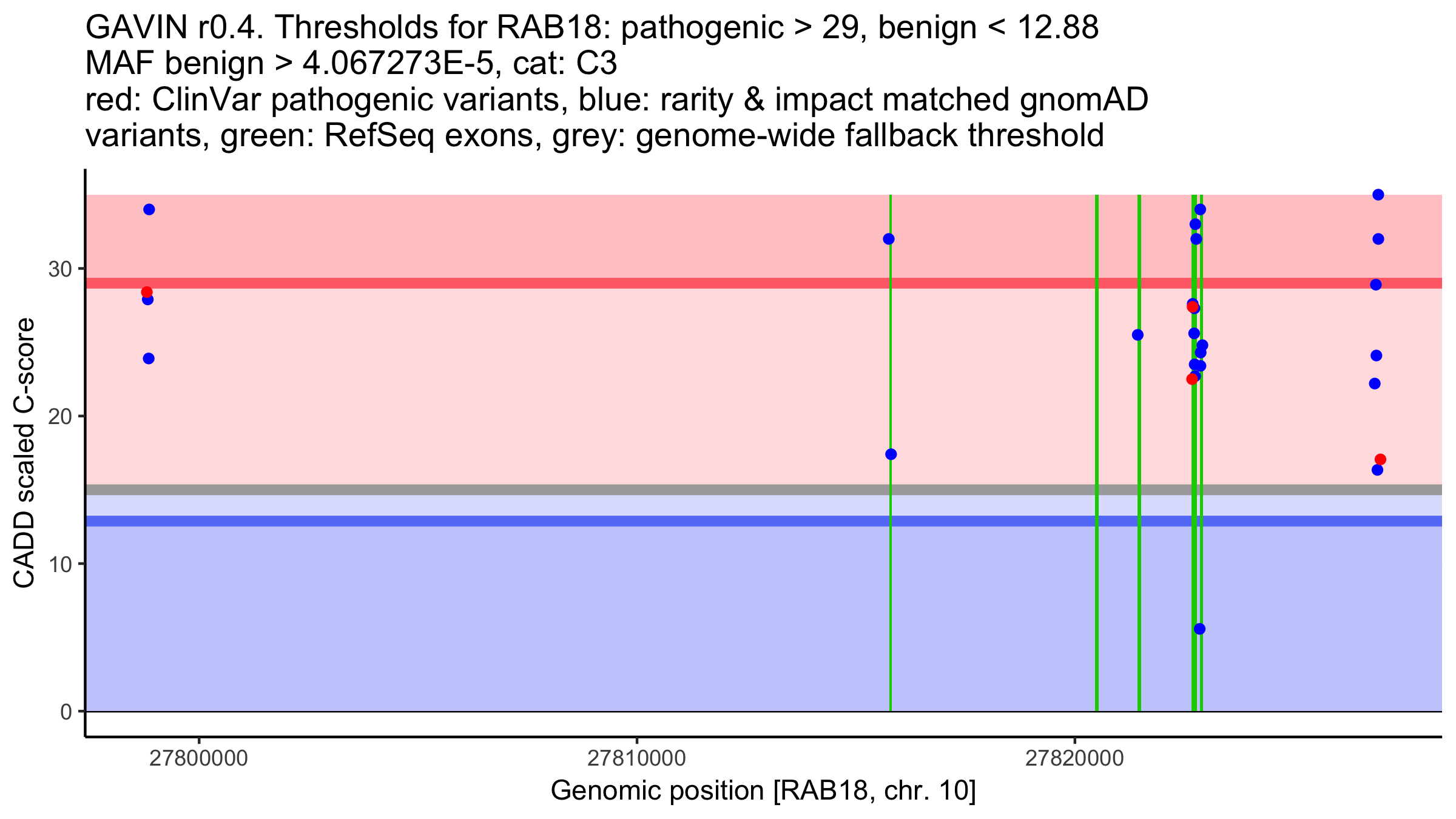 GAVIN r0.4. Thresholds for RAB18: pathogenic > 29, benign < 12.88
MAF benign > 4.067273E-5, cat: C3
red: ClinVar pathogenic variants, blue: rarity & impact matched gnomAD variants, green: RefSeq exons, grey: genome-wide fallback threshold

CADD scaled C-score

30
20
10
0

27800000
27810000
27820000

Genomic position [RAB18, chr. 10]